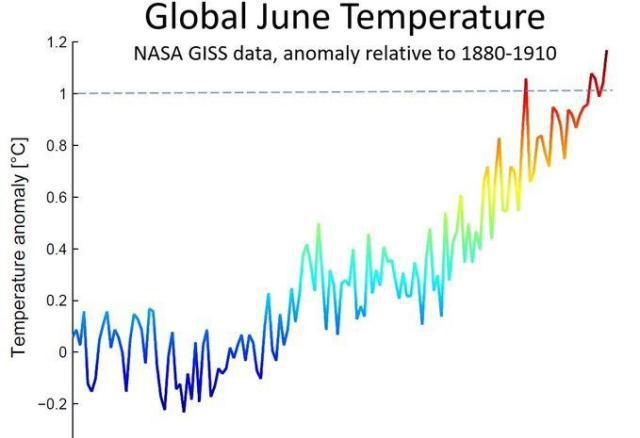 Global June Temperature

NASA GISS data, anomaly relative to 1880-1910

Temperature anomaly [°C]

1.2
1
0.8
0.6
0.4
0.2
0
−0.2